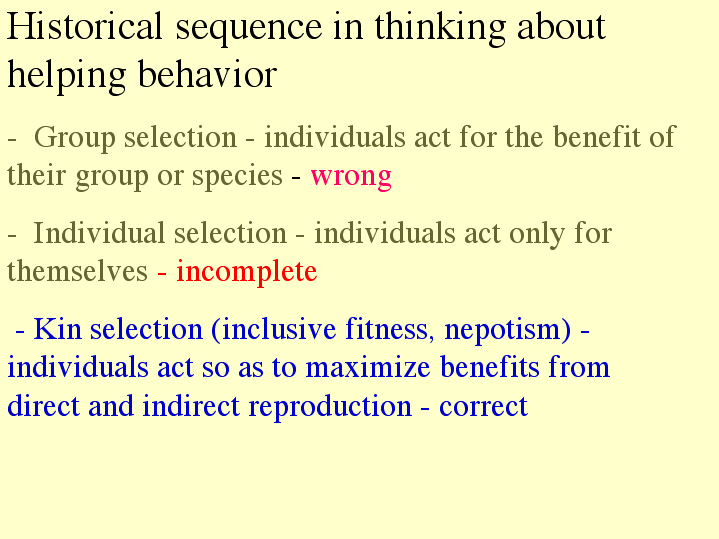 Historical sequence in thinking about helping behavior

- Group selection - individuals act for the benefit of their group or species - wrong

- Individual selection - individuals act only for themselves - incomplete

- Kin selection (inclusive fitness, nepotism) - individuals act so as to maximize benefits from direct and indirect reproduction - correct